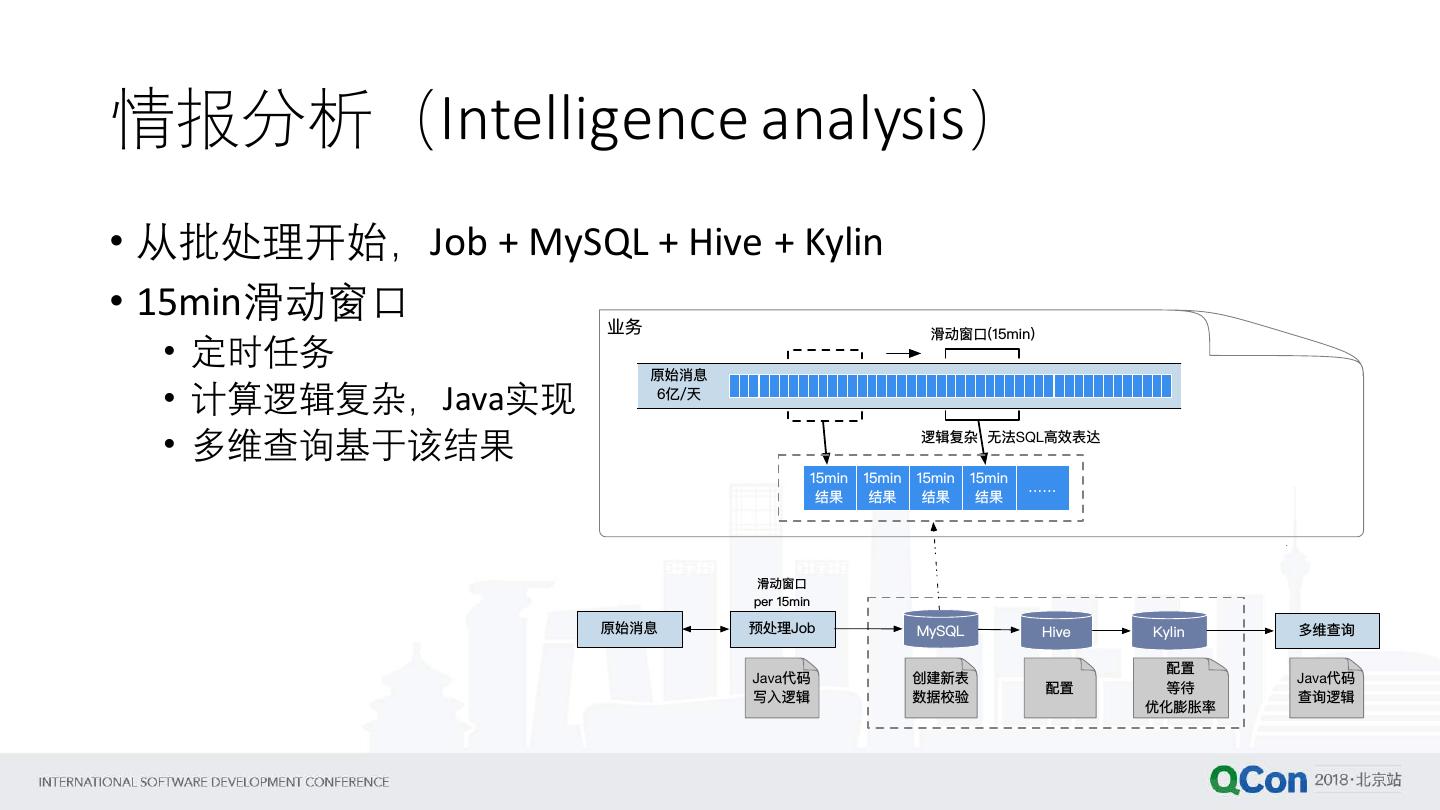 情报分析（Intelligence analysis）

• 从批处理开始，Job + MySQL + Hive + Kylin
• 15min滑动窗口
  • 定时任务
  • 计算逻辑复杂，Java实现
  • 多维查询基于该结果

业务

滑动窗口(15min)

原始消息
6亿/天

逻辑复杂 无法SQL高效表达

15min
结果

15min
结果

15min
结果

15min
结果

……

滑动窗口
per 15min

原始消息

预处理Job

MySQL

Hive

Kylin

多维查询

Java代码
写入逻辑

创建新表
数据校验

配置

配置
等待
优化膨胀率

Java代码
查询逻辑

INTERNATIONAL SOFTWARE DEVELOPMENT CONFERENCE

QCon 2018·北京站